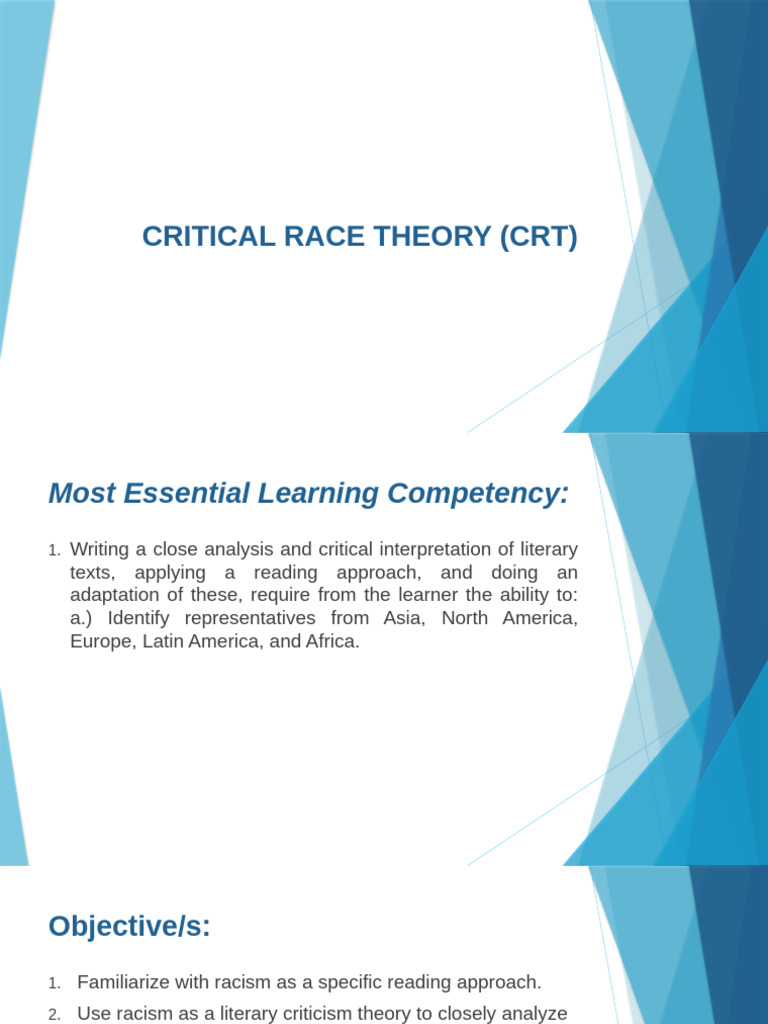 CRITICAL RACE THEORY (CRT)

Most Essential Learning Competency:

1. Writing a close analysis and critical interpretation of literary texts, applying a reading approach, and doing an adaptation of these, require from the learner the ability to: a.) Identify representatives from Asia, North America, Europe, Latin America, and Africa.

Objective/s:

1. Familiarize with racism as a specific reading approach.
2. Use racism as a literary criticism theory to closely analyze